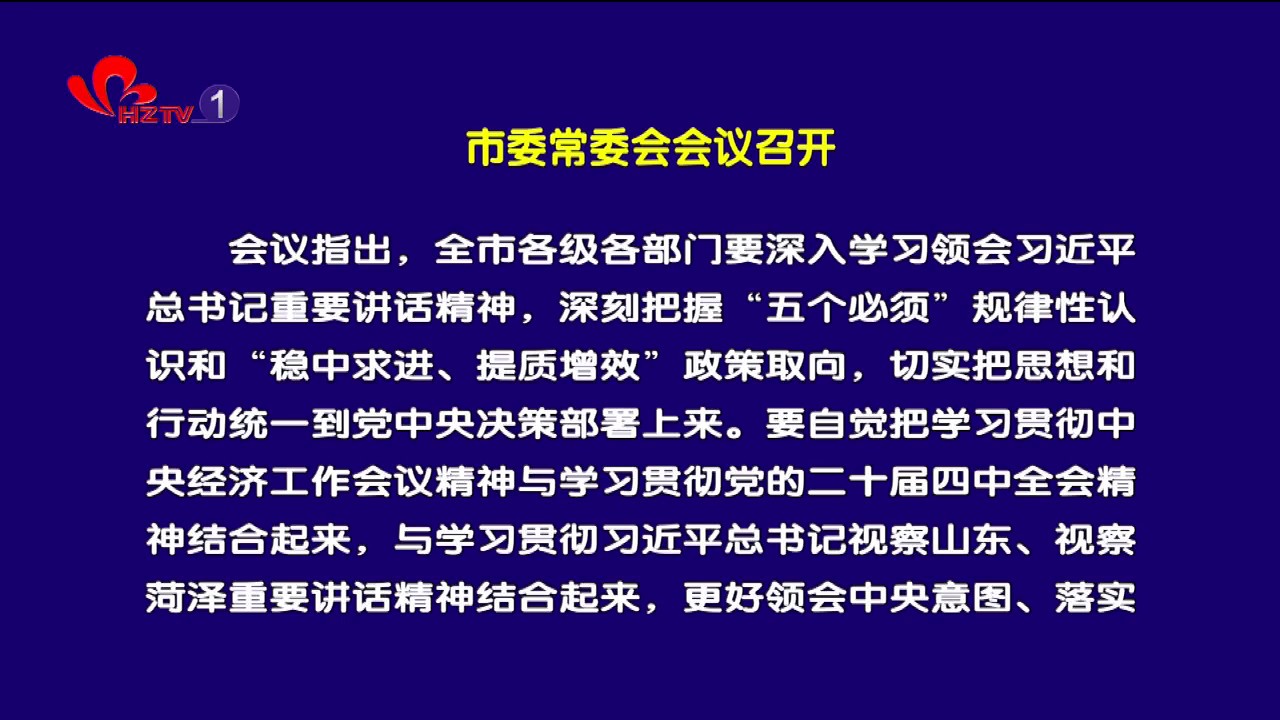 HZTV 1

市委常委会会议召开

会议指出，全市各级各部门要深入学习领会习近平总书记重要讲话精神，深刻把握“五个必须”规律性认识和“稳中求进、提质增效”政策取向，切实把思想和行动统一到党中央决策部署上来。要自觉把学习贯彻中央经济工作会议精神与学习贯彻党的二十届四中全会精神结合起来，与学习贯彻习近平总书记视察山东、视察菏泽重要讲话精神结合起来，更好领会中央意图、落实